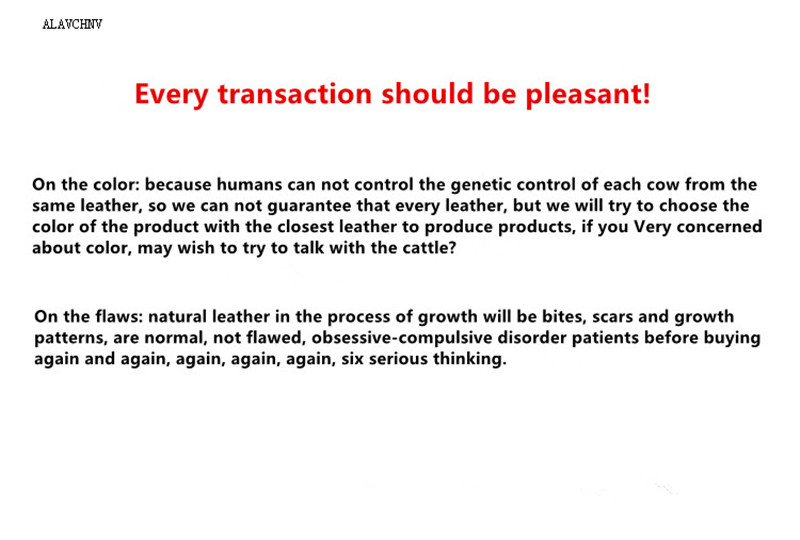 ALAVCHNV

Every transaction should be pleasant!

On the color: because humans can not control the genetic control of each cow from the same leather, so we can not guarantee that every leather, but we will try to choose the color of the product with the closest leather to produce products, if you Very concerned about color, may wish to try to talk with the cattle?

On the flaws: natural leather in the process of growth will be bites, scars and growth patterns, are normal, not flawed, obsessive-compulsive disorder patients before buying again and again, again, again, again, six serious thinking.